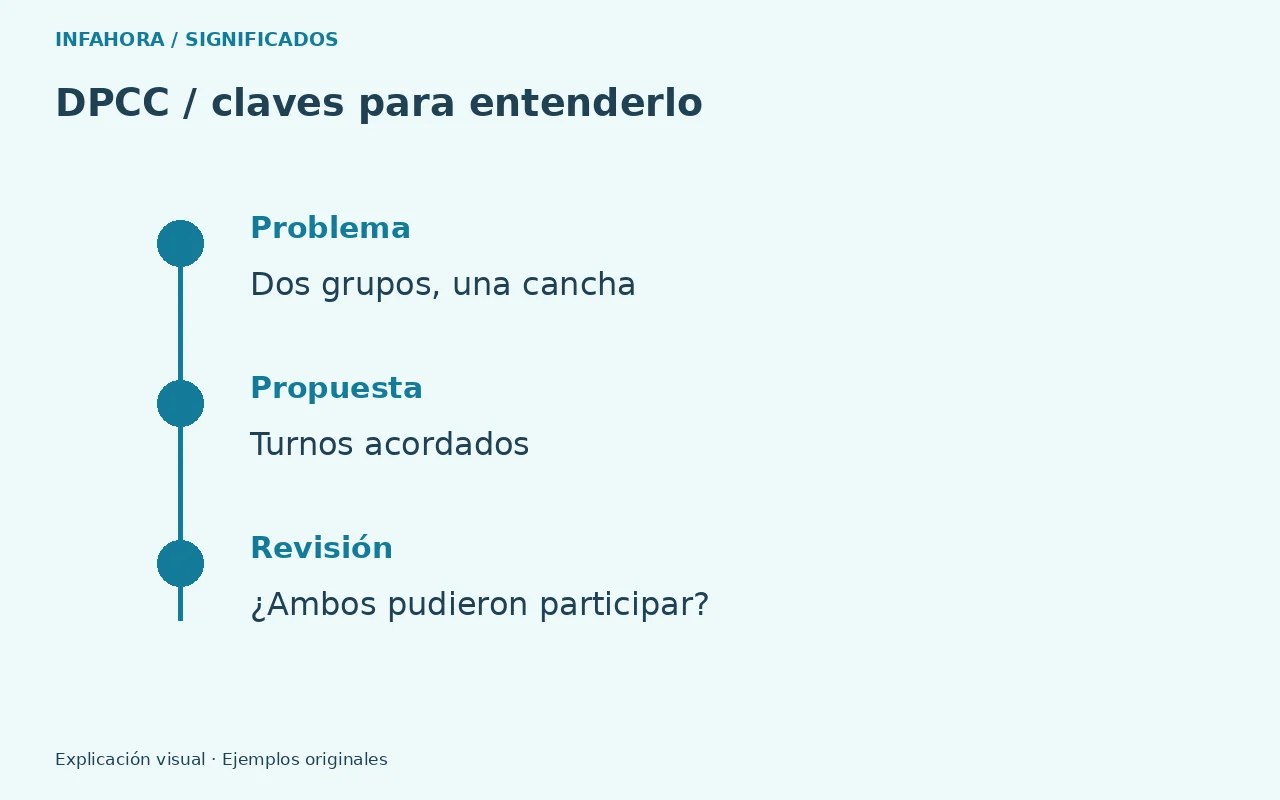 INFAHORA / SIGNIFICADOS

DPCC / claves para entenderlo

Problema

Dos grupos, una cancha

Propuesta

Turnos acordados

Revisión

¿Ambos pudieron participar?

Explicación visual · Ejemplos originales